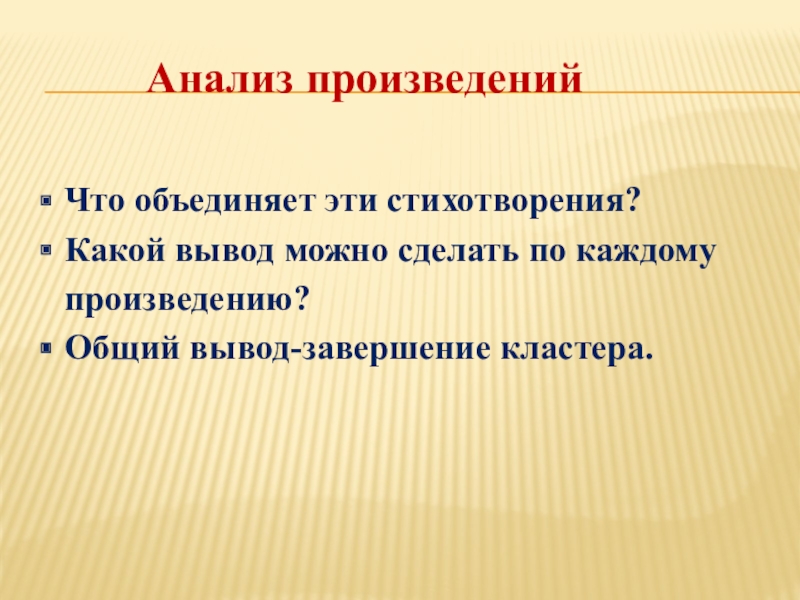 Анализ произведений

Что объединяет эти стихотворения?

Какой вывод можно сделать по каждому произведению?

Общий вывод-завершение кластера.